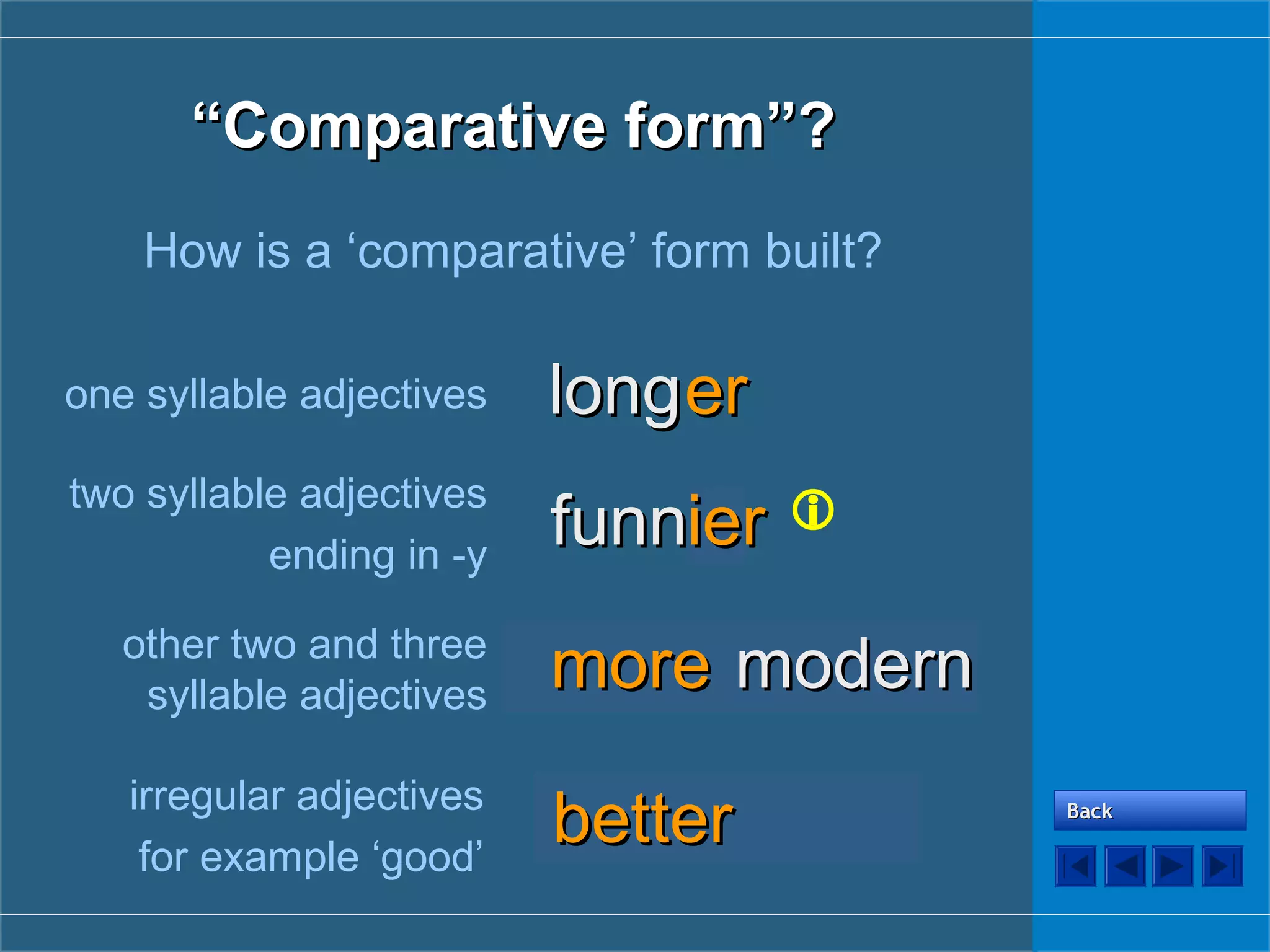 “Comparative form”?

How is a ‘comparative’ form built?

one syllable adjectives longer

two syllable adjectives ending in -y funnier

other two and three syllable adjectives more modern

irregular adjectives for example ‘good’ better

Back